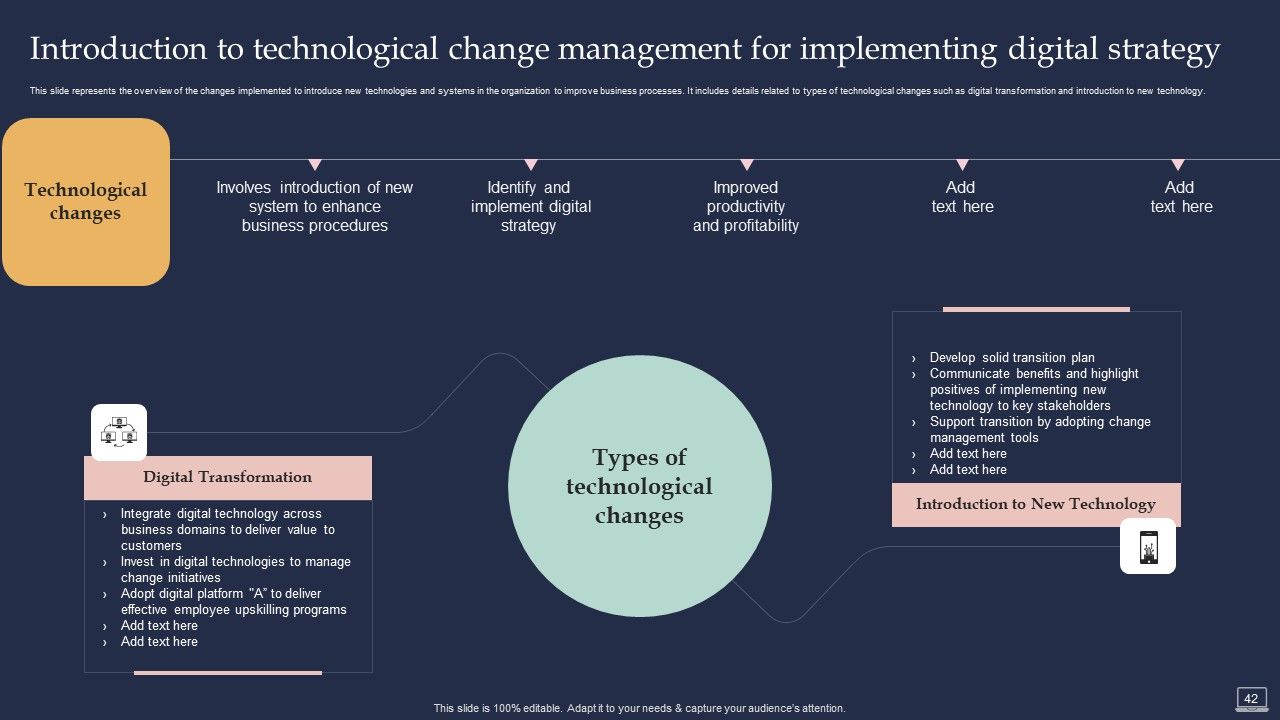 Introduction to technological change management for implementing digital strategy

This slide represents the overview of the changes implemented to introduce new technologies and systems in the organization to improve business processes. It includes details related to types of technological changes such as digital transformation and introduction to new technology.

Technological changes

Involves introduction of new system to enhance business procedures

Identify and implement digital strategy

Improved productivity and profitability

Add text here

Add text here

Digital Transformation

› Integrate digital technology across business domains to deliver value to customers
› Invest in digital technologies to manage change initiatives
› Adopt digital platform "A" to deliver effective employee upskilling programs
› Add text here
› Add text here

Types of technological changes

› Develop solid transition plan
› Communicate benefits and highlight positives of implementing new technology to key stakeholders
› Support transition by adopting change management tools
› Add text here
› Add text here

Introduction to New Technology

This slide is 100% editable. Adapt it to your needs & capture your audience's attention.

42